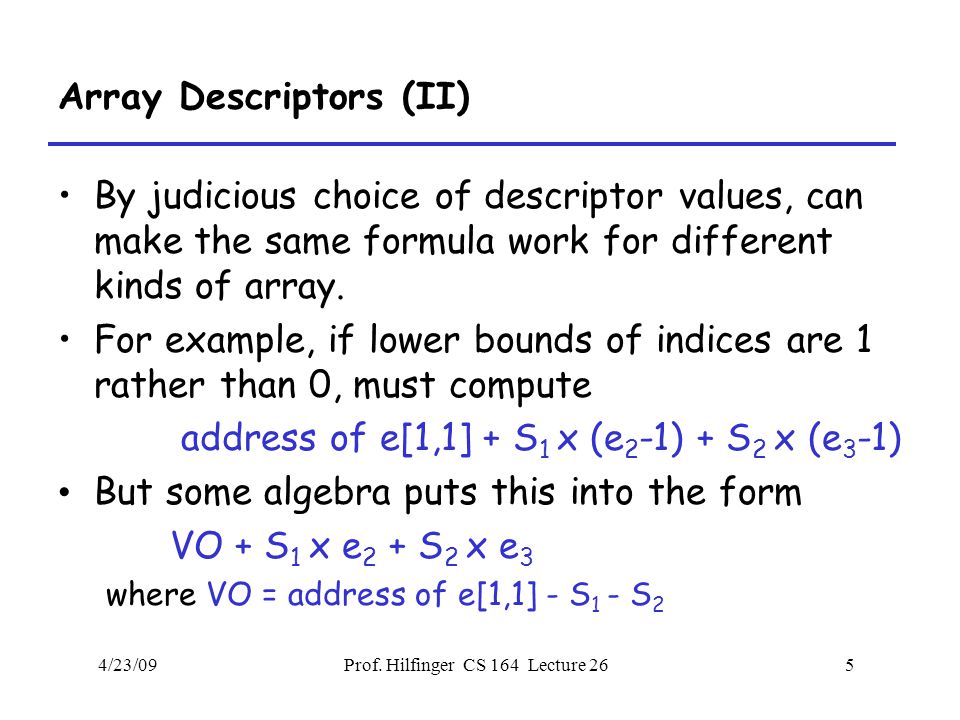 Array Descriptors (II)

• By judicious choice of descriptor values, can make the same formula work for different kinds of array.

• For example, if lower bounds of indices are 1 rather than 0, must compute

address of e[1,1] + $S_1$ x ($e_2$-1) + $S_2$ x ($e_3$-1)

• But some algebra puts this into the form

VO + $S_1$ x $e_2$ + $S_2$ x $e_3$

where VO = address of e[1,1] - $S_1$ - $S_2$

4/23/09

Prof. Hilfinger CS 164 Lecture 26

5